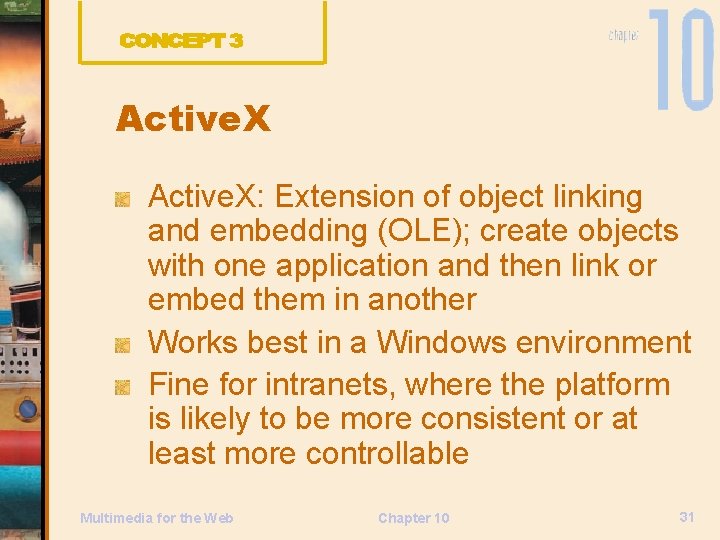 CONCEPT 3

chapter 10

ActiveX

ActiveX: Extension of object linking and embedding (OLE); create objects with one application and then link or embed them in another

Works best in a Windows environment

Fine for intranets, where the platform is likely to be more consistent or at least more controllable

Multimedia for the Web

Chapter 10

31